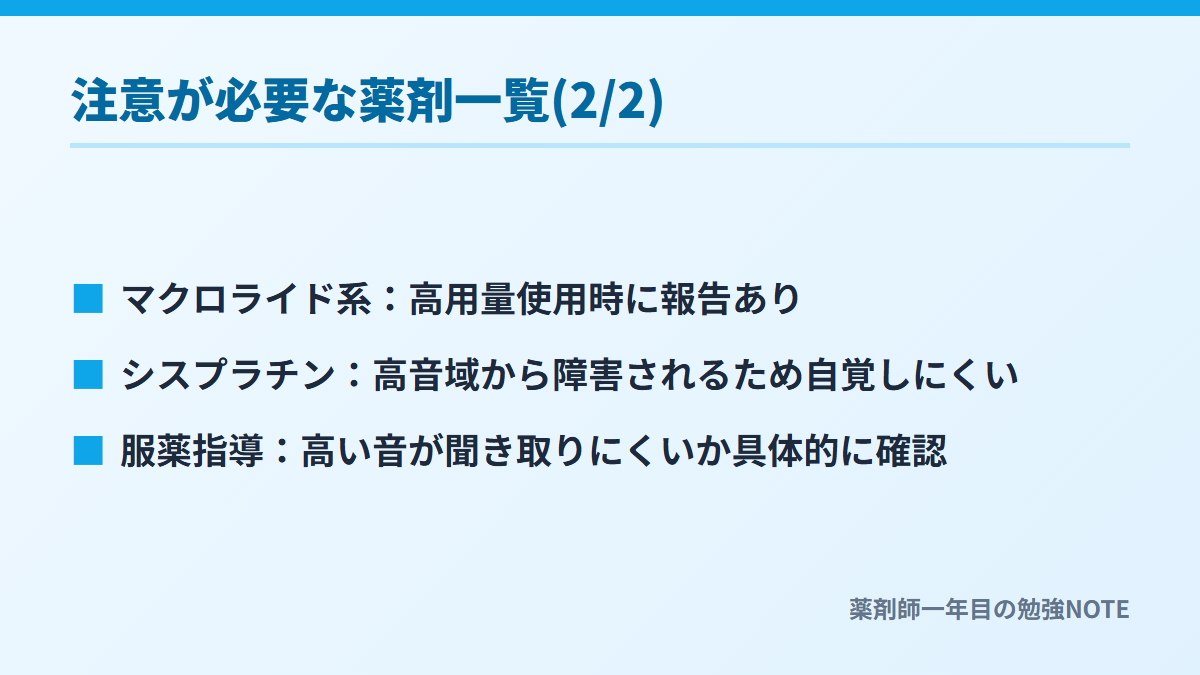 注意が必要な薬剤一覧(2/2)

■ マクロライド系：高用量使用時に報告あり

■ シスプラチン：高音域から障害されるため自覚しにくい

■ 服薬指導：高い音が聞き取りにくいか具体的に確認

薬剤師一年目の勉強NOTE